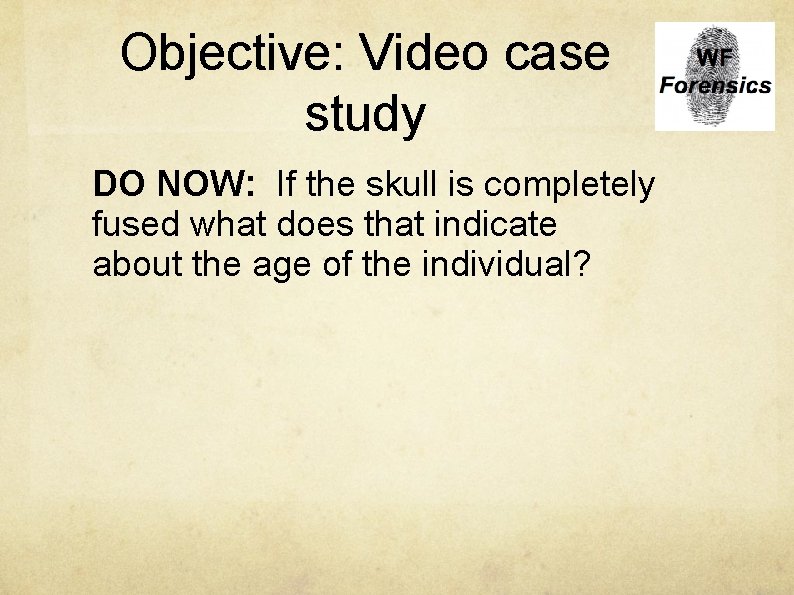 Objective: Video case study

WF
Forensics

DO NOW: If the skull is completely fused what does that indicate about the age of the individual?